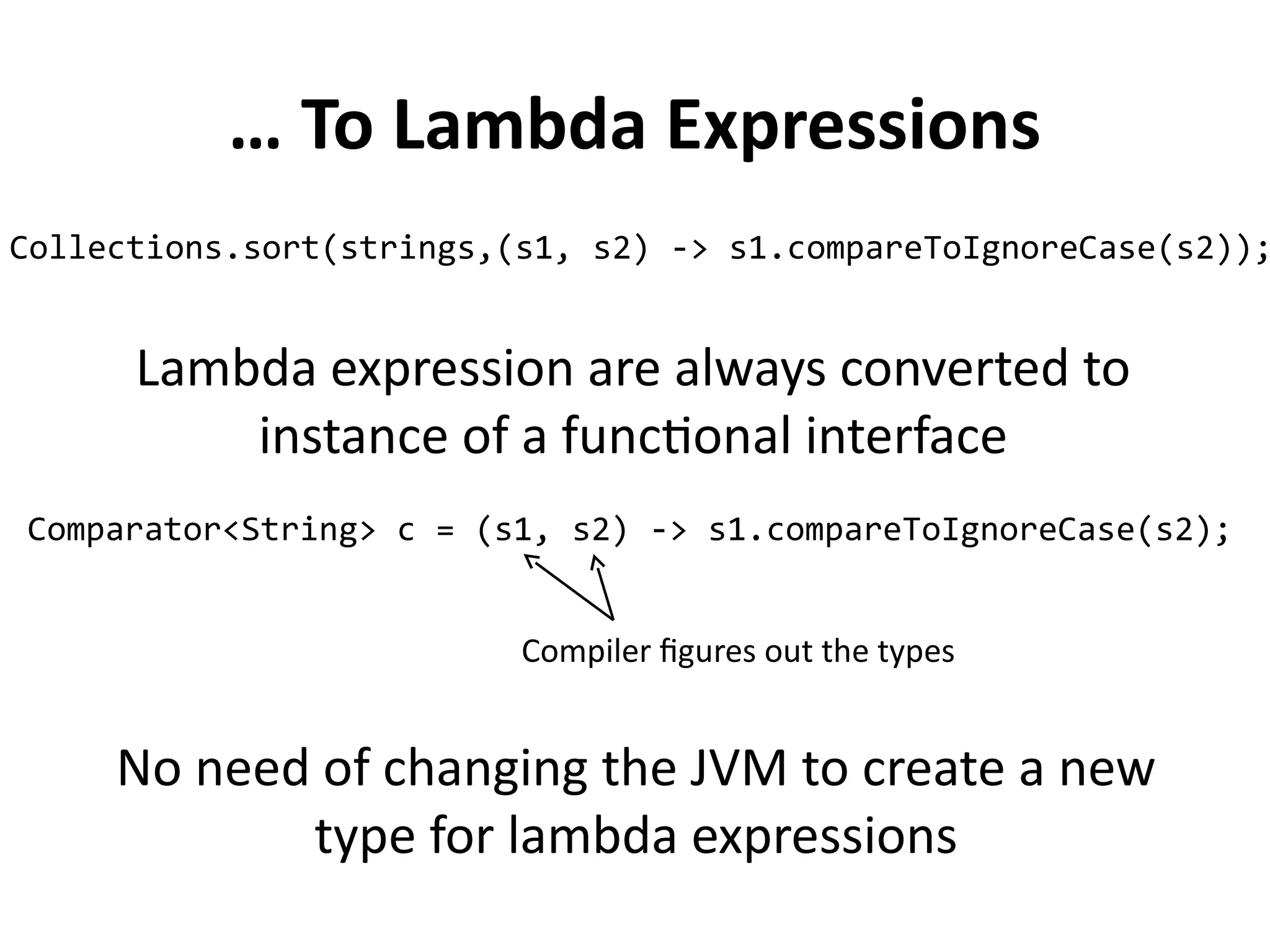 … To Lambda Expressions

Collections.sort(strings,(s1, s2) -> s1.compareToIgnoreCase(s2));

Lambda expression are always converted to instance of a functional interface

Comparator<String> c = (s1, s2) -> s1.compareToIgnoreCase(s2);

Compiler figures out the types

No need of changing the JVM to create a new type for lambda expressions